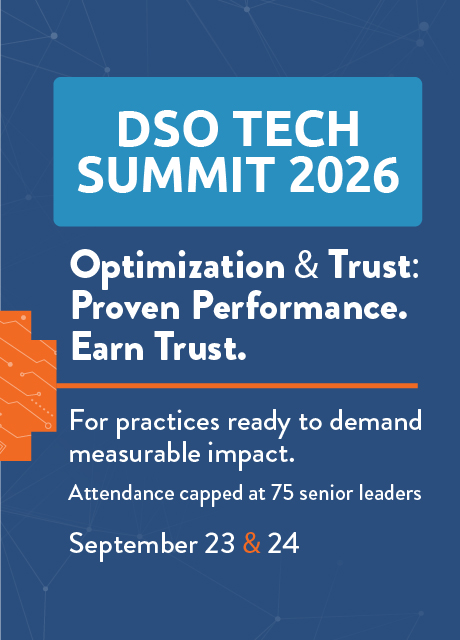 DSO TECH SUMMIT 2026

Optimization & Trust: Proven Performance. Earn Trust.

For practices ready to demand measurable impact.

Attendance capped at 75 senior leaders

September 23 & 24